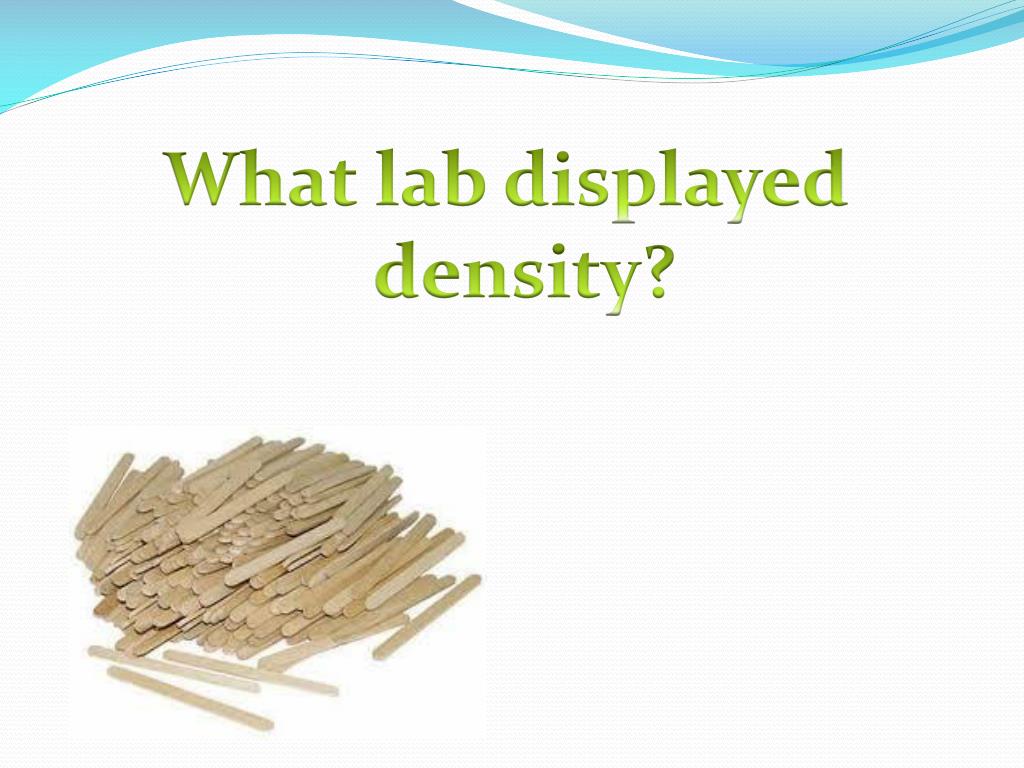 What lab displayed density?